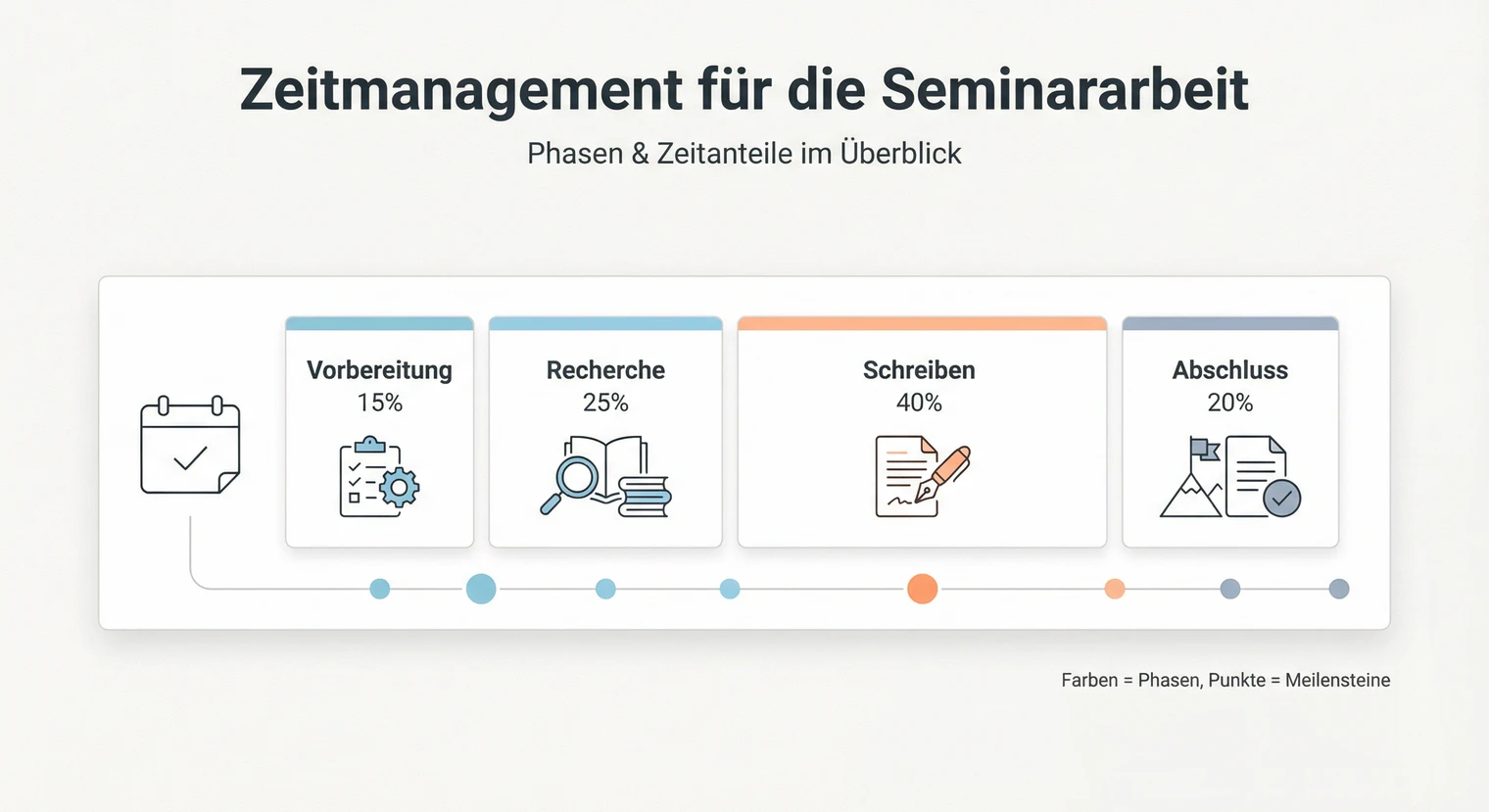 Zeitmanagement für die Seminararbeit

Phasen & Zeitanteile im Überblick

Vorbereitung
15%

Recherche
25%

Schreiben
40%

Abschluss
20%

Farben = Phasen, Punkte = Meilensteine